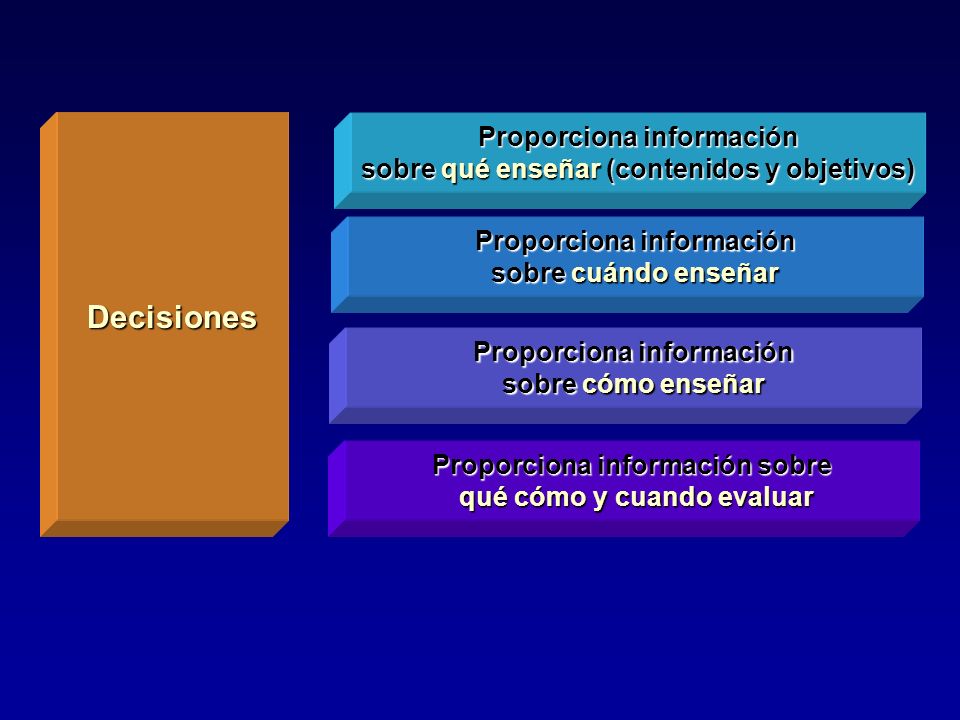 Decisiones

Proporciona información sobre qué enseñar (contenidos y objetivos)

Proporciona información sobre cuándo enseñar

Proporciona información sobre cómo enseñar

Proporciona información sobre qué cómo y cuando evaluar